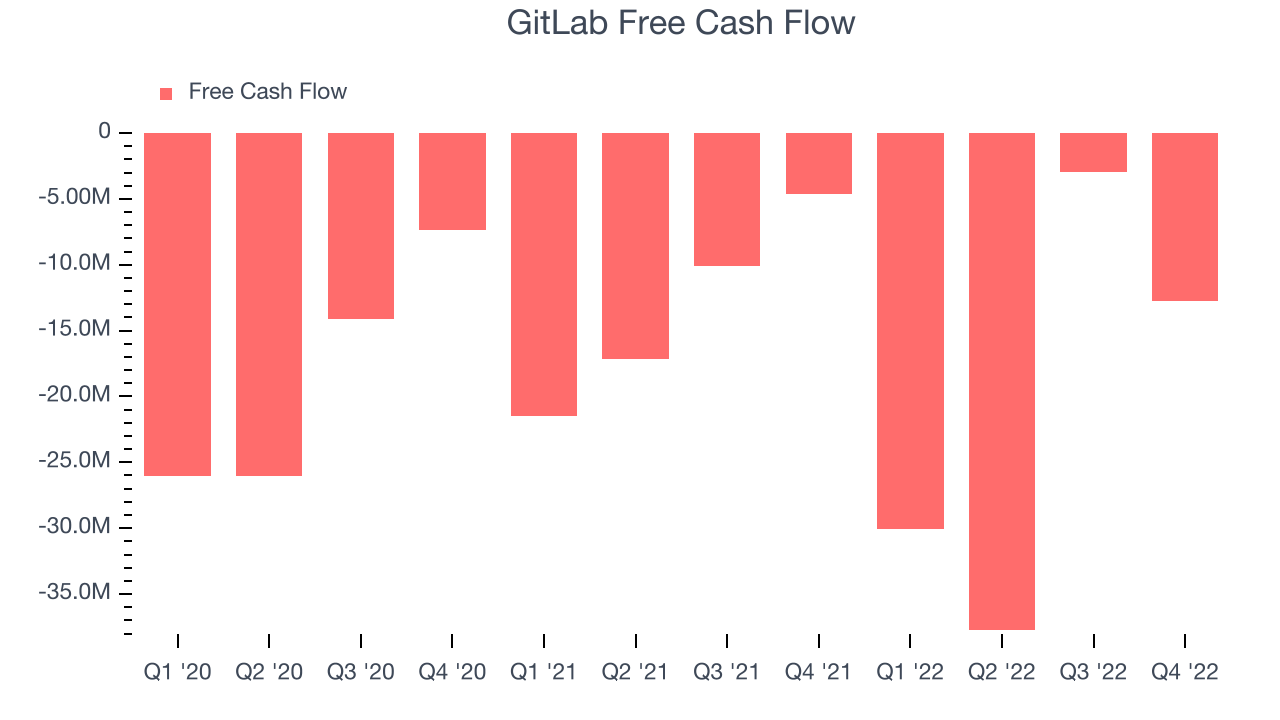 GitLab Free Cash Flow

Free Cash Flow

0
-5.00M
-10.0M
-15.0M
-20.0M
-25.0M
-30.0M
-35.0M

Q1 '20 Q2 '20 Q3 '20 Q4 '20 Q1 '21 Q2 '21 Q3 '21 Q4 '21 Q1 '22 Q2 '22 Q3 '22 Q4 '22